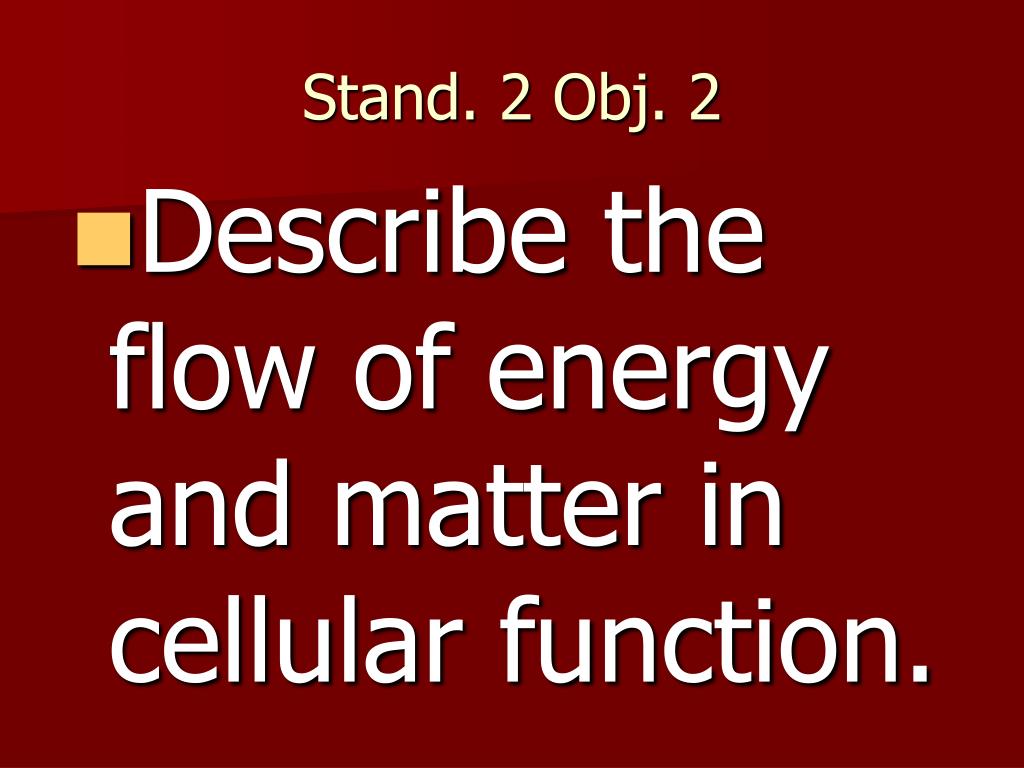 Stand. 2 Obj. 2

Describe the flow of energy and matter in cellular function.